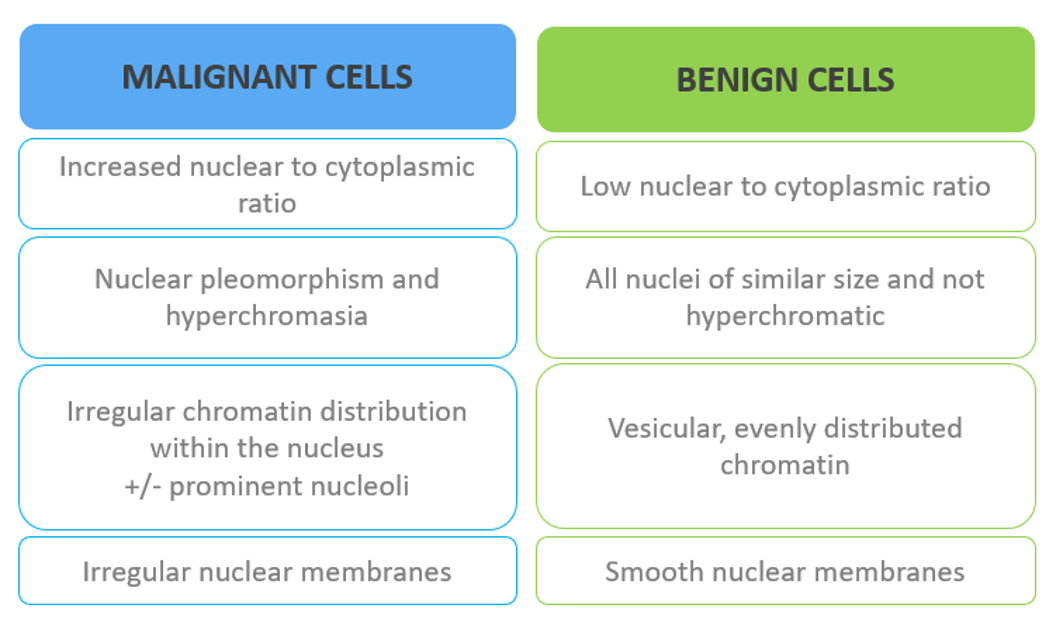 | MALIGNANT CELLS | BENIGN CELLS |
|---|---|
| Increased nuclear to cytoplasmic ratio | Low nuclear to cytoplasmic ratio |
| Nuclear pleomorphism and hyperchromasia | All nuclei of similar size and not hyperchromatic |
| Irregular chromatin distribution within the nucleus +/- prominent nucleoli | Vesicular, evenly distributed chromatin |
| Irregular nuclear membranes | Smooth nuclear membranes |